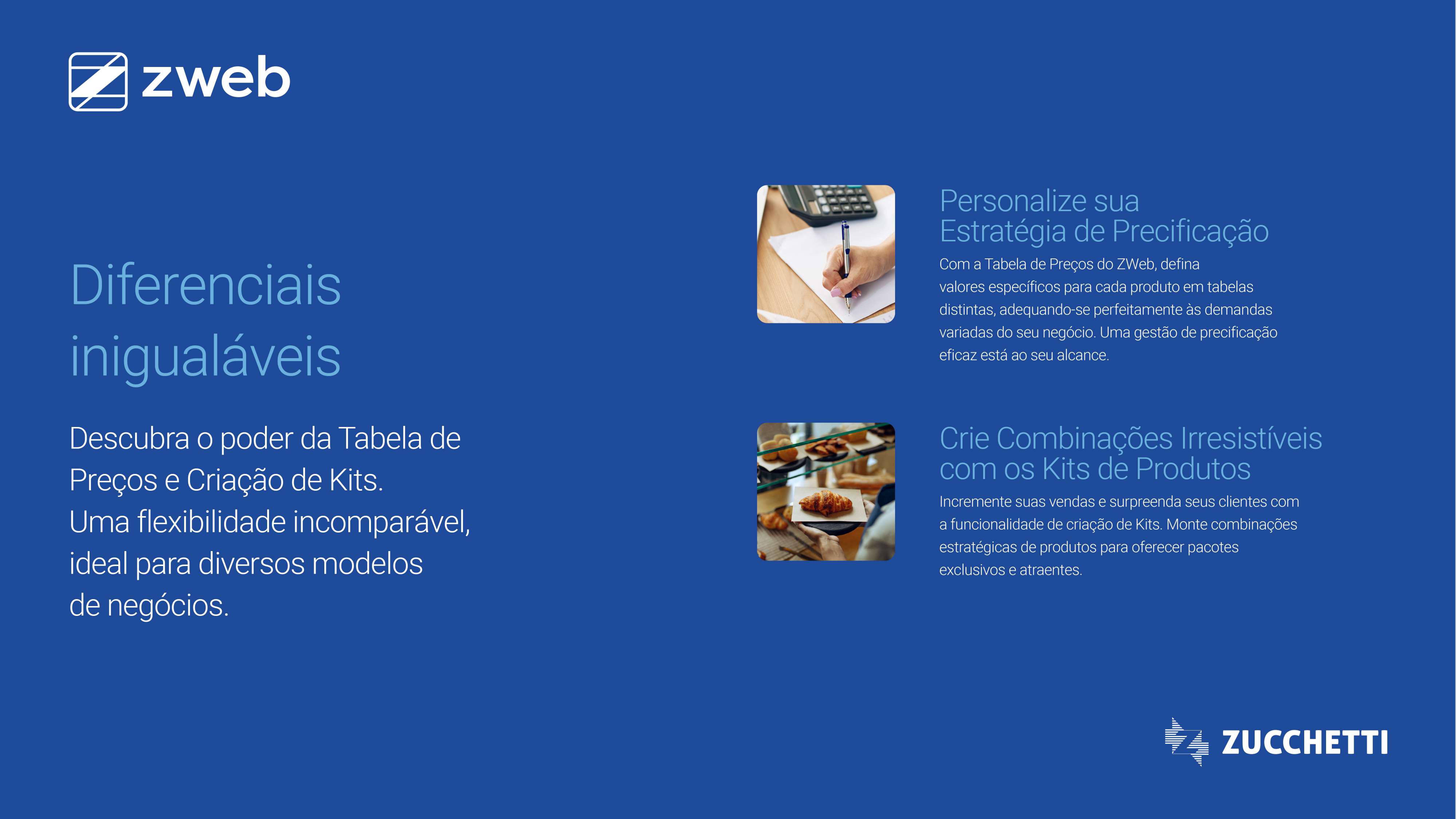 zweb

Diferenciais inigualáveis

Descubra o poder da Tabela de Preços e Criação de Kits.
Uma flexibilidade incomparável, ideal para diversos modelos de negócios.

Personalize sua Estratégia de Precificação

Com a Tabela de Preços do ZWeb, defina valores específicos para cada produto em tabelas distintas, adequando-se perfeitamente às demandas variadas do seu negócio. Uma gestão de precificação eficaz está ao seu alcance.

Crie Combinações Irresistíveis com os Kits de Produtos

Incremente suas vendas e surpreenda seus clientes com a funcionalidade de criação de Kits. Monte combinações estratégicas de produtos para oferecer pacotes exclusivos e atraentes.

ZUCCHETTI